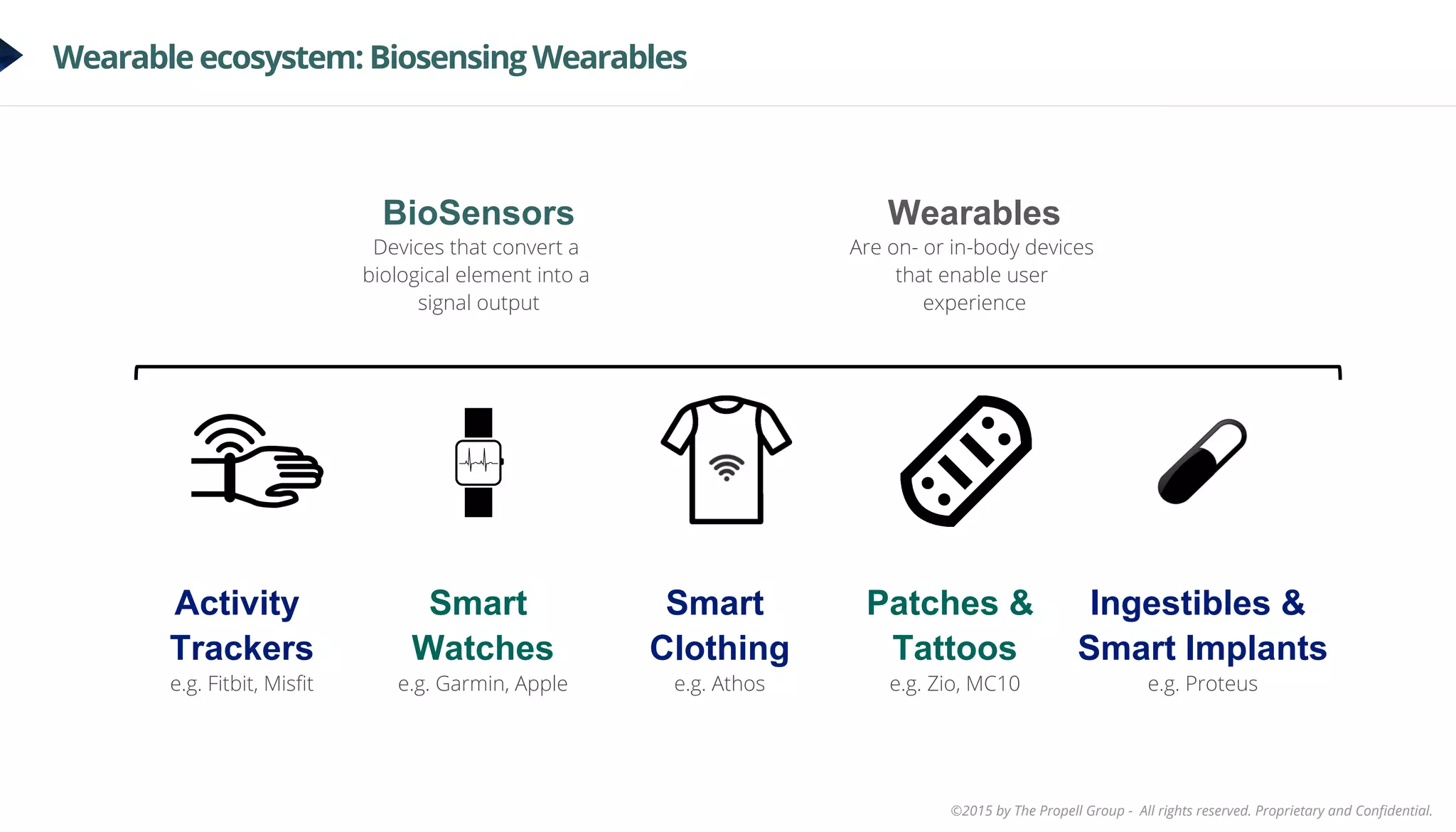 Wearable ecosystem: Biosensing Wearables

BioSensors
Devices that convert a biological element into a signal output

Wearables
Are on- or in-body devices that enable user experience

Activity Trackers
e.g. Fitbit, Misfit

Smart Watches
e.g. Garmin, Apple

Smart Clothing
e.g. Athos

Patches & Tattoos
e.g. Zio, MC10

Ingestibles & Smart Implants
e.g. Proteus

©2015 by The Propell Group - All rights reserved. Proprietary and Confidential.